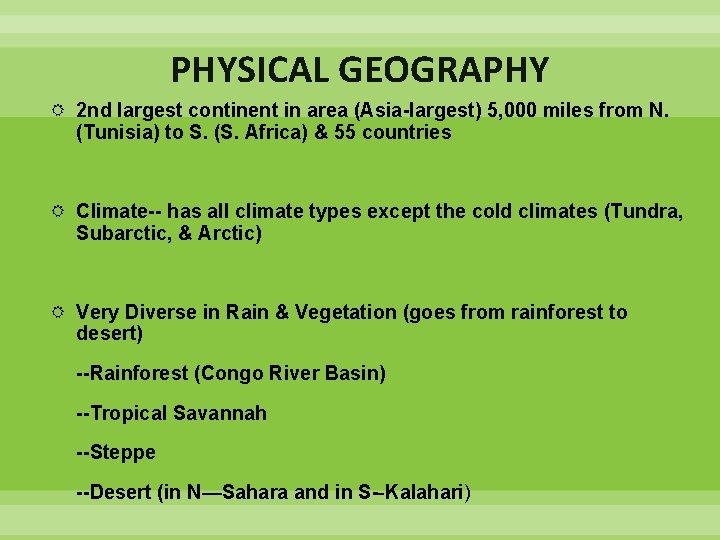 PHYSICAL GEOGRAPHY

2nd largest continent in area (Asia-largest) 5,000 miles from N. (Tunisia) to S. (S. Africa) & 55 countries

Climate-- has all climate types except the cold climates (Tundra, Subarctic, & Arctic)

Very Diverse in Rain & Vegetation (goes from rainforest to desert)

--Rainforest (Congo River Basin)

--Tropical Savannah

--Steppe

--Desert (in N—Sahara and in S–Kalahari)